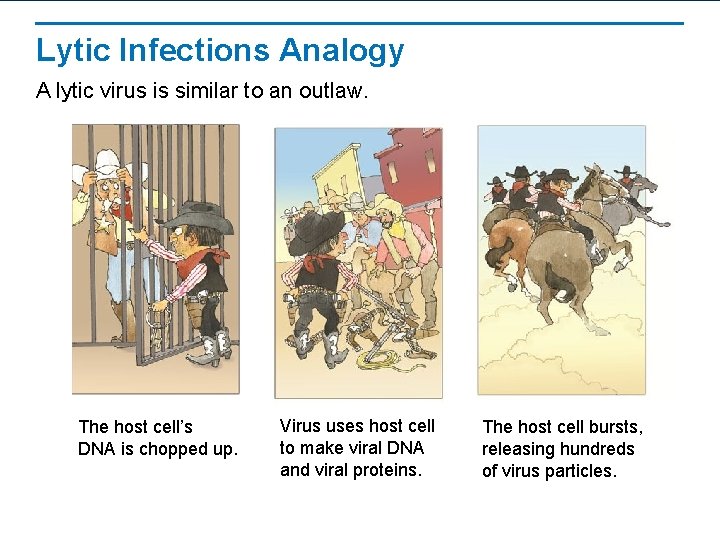 Lytic Infections Analogy

A lytic virus is similar to an outlaw.

The host cell's DNA is chopped up.

Virus uses host cell to make viral DNA and viral proteins.

The host cell bursts, releasing hundreds of virus particles.